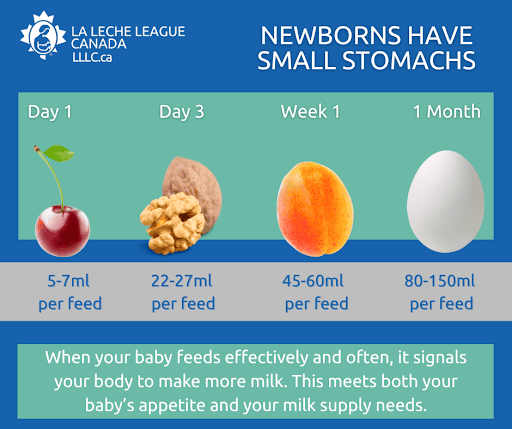 LA LECHE LEAGUE CANADA
LLLC.ca

NEWBORNS HAVE SMALL STOMACHS

| Day 1 | Day 3 | Week 1 | 1 Month |
|---|---|---|---|
| 5-7ml per feed | 22-27ml per feed | 45-60ml per feed | 80-150ml per feed |

When your baby feeds effectively and often, it signals your body to make more milk. This meets both your baby's appetite and your milk supply needs.